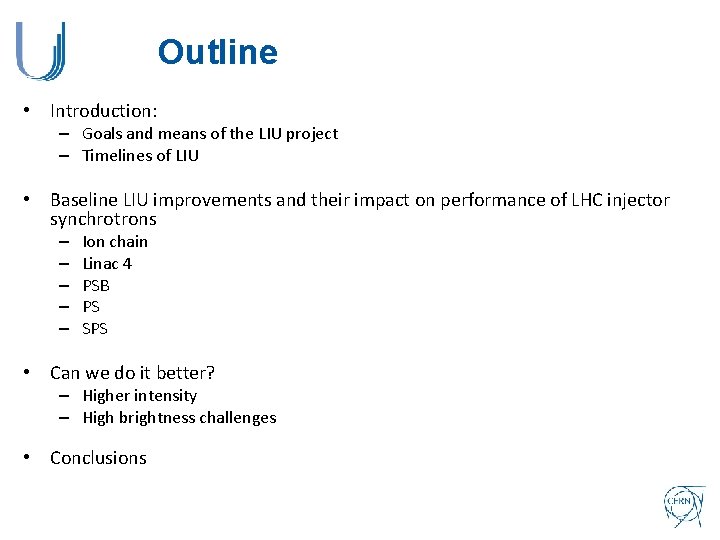 Outline

• Introduction:
– Goals and means of the LIU project
– Timelines of LIU

• Baseline LIU improvements and their impact on performance of LHC injector synchrotrons
– Ion chain
– Linac 4
– PSB
– PS
– SPS

• Can we do it better?
– Higher intensity
– High brightness challenges

• Conclusions

CERN